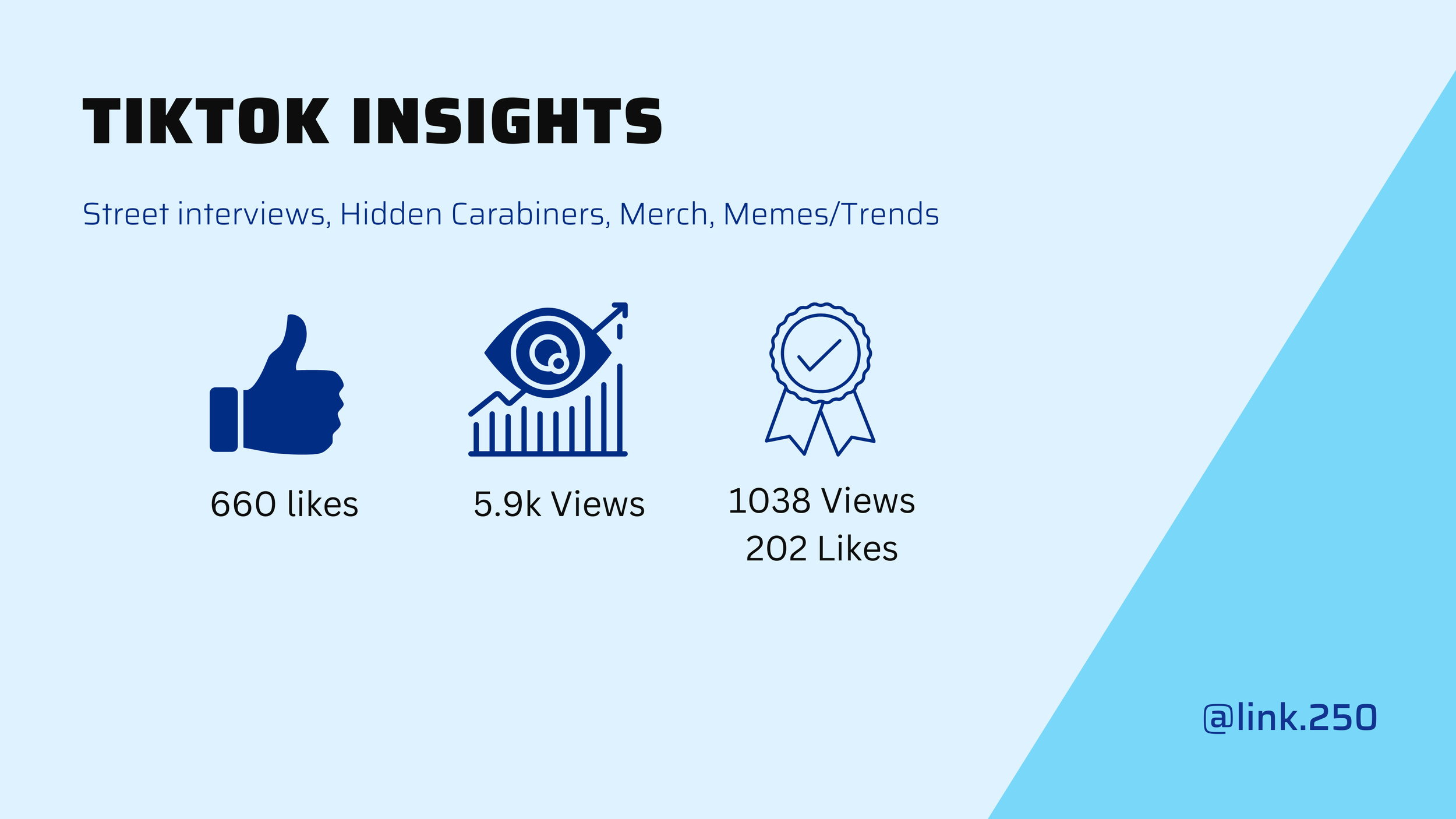 TIKTOK INSIGHTS

Street interviews, Hidden Carabiners, Merch, Memes/Trends

660 likes

5.9k Views

1038 Views
202 Likes

@link.250